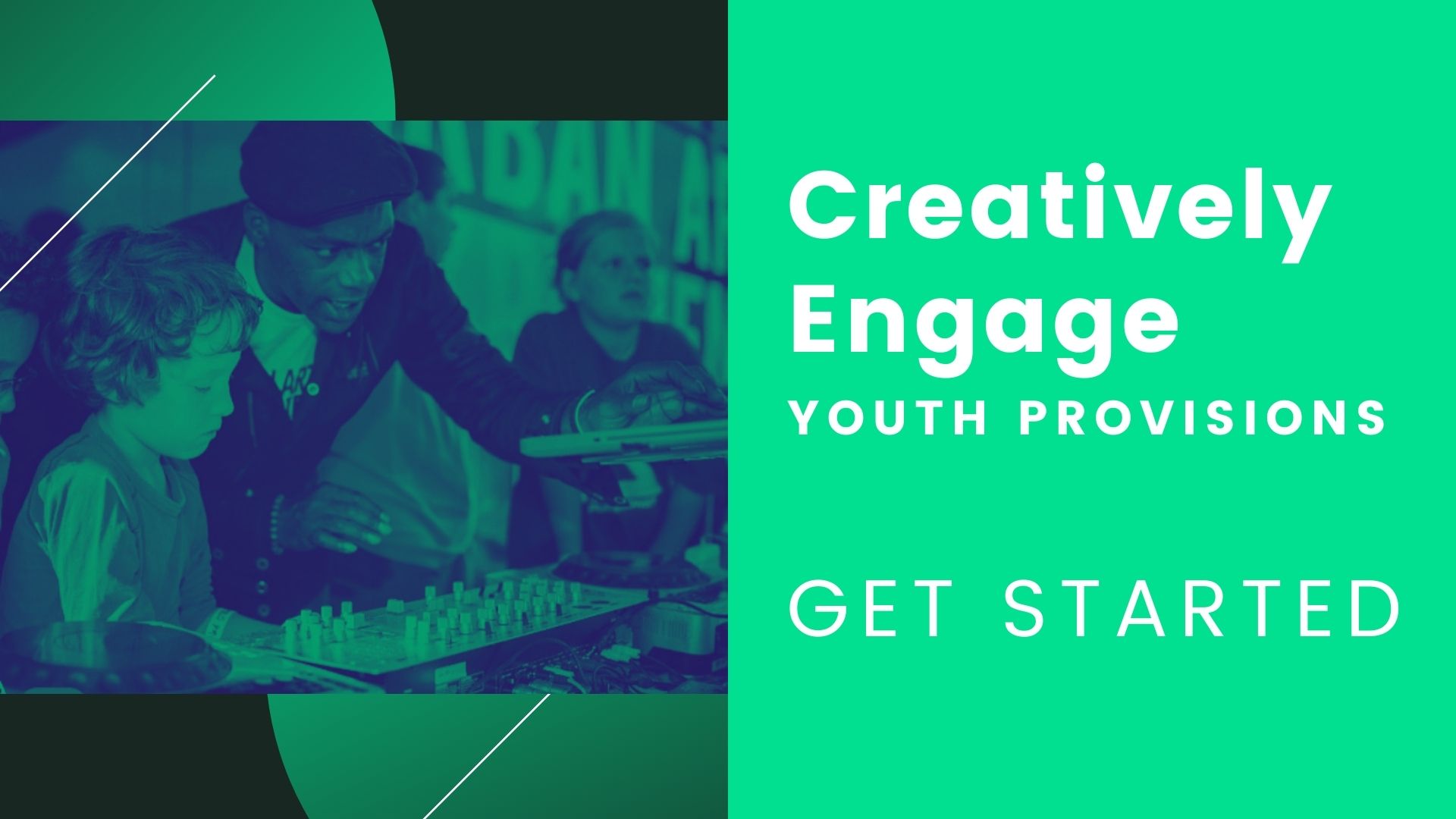 Creatively Engage
YOUTH PROVISIONS

GET STARTED